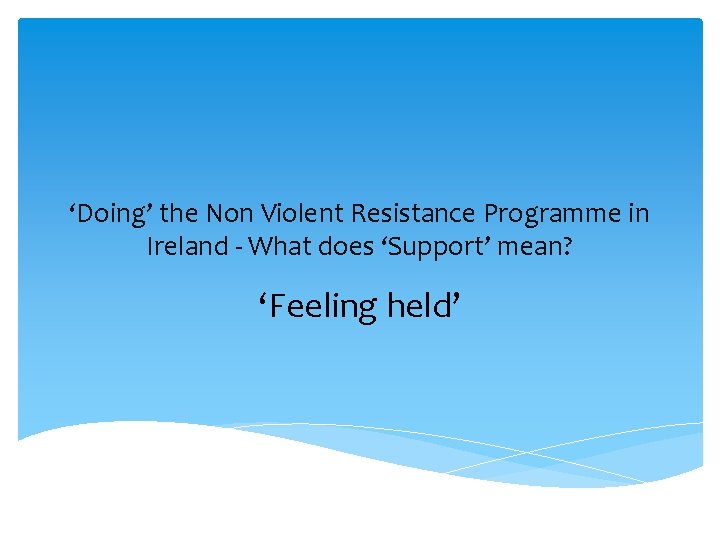 ‘Doing’ the Non Violent Resistance Programme in Ireland - What does ‘Support’ mean?

‘Feeling held’